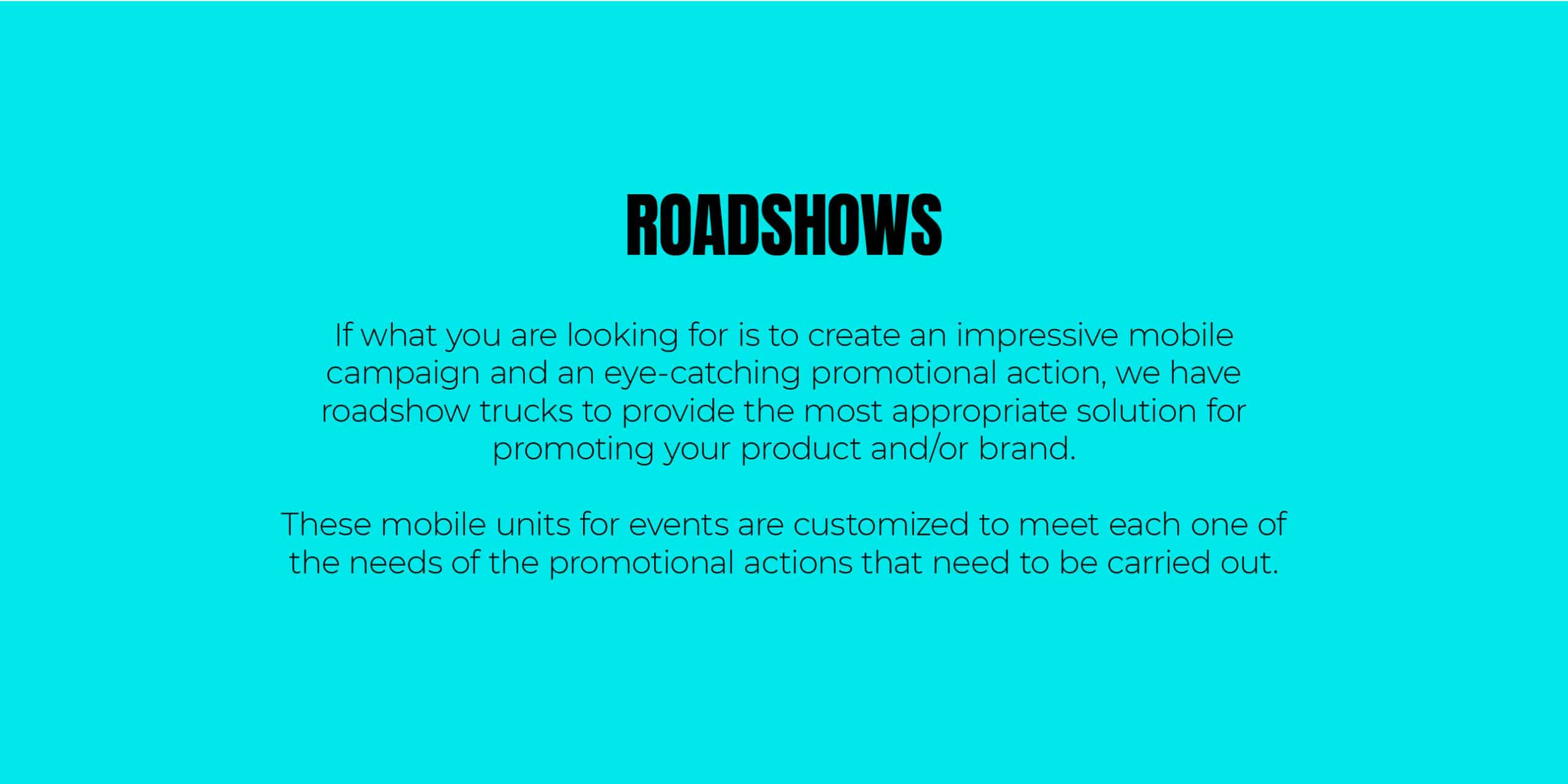 ROADSHOWS

If what you are looking for is to create an impressive mobile campaign and an eye-catching promotional action, we have roadshow trucks to provide the most appropriate solution for promoting your product and/or brand.

These mobile units for events are customized to meet each one of the needs of the promotional actions that need to be carried out.